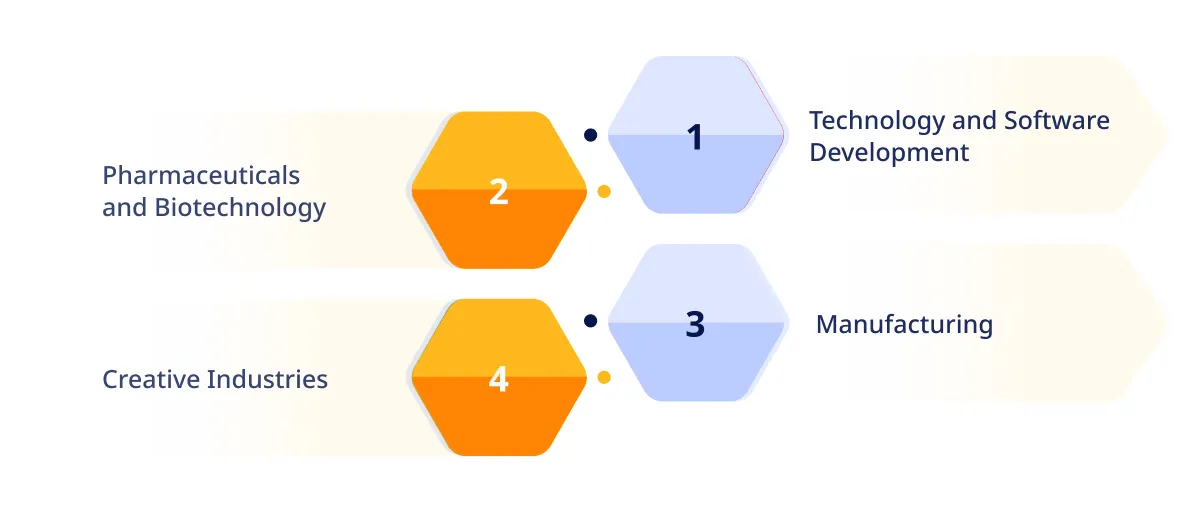 1
Technology and Software Development

2
Pharmaceuticals and Biotechnology

3
Manufacturing

4
Creative Industries